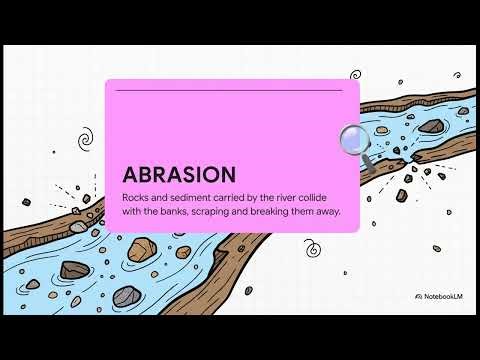 ABRASION

Rocks and sediment carried by the river collide with the banks, scraping and breaking them away.

NotebookLM